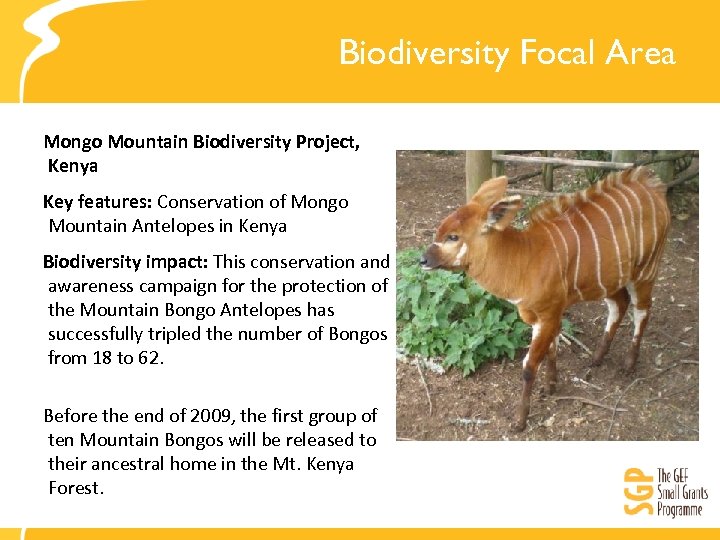 Biodiversity Focal Area

Mongo Mountain Biodiversity Project, Kenya

Key features: Conservation of Mongo Mountain Antelopes in Kenya

Biodiversity impact: This conservation and awareness campaign for the protection of the Mountain Bongo Antelopes has successfully tripled the number of Bongos from 18 to 62.

Before the end of 2009, the first group of ten Mountain Bongos will be released to their ancestral home in the Mt. Kenya Forest.

SGP The GEF Small Grants Programme